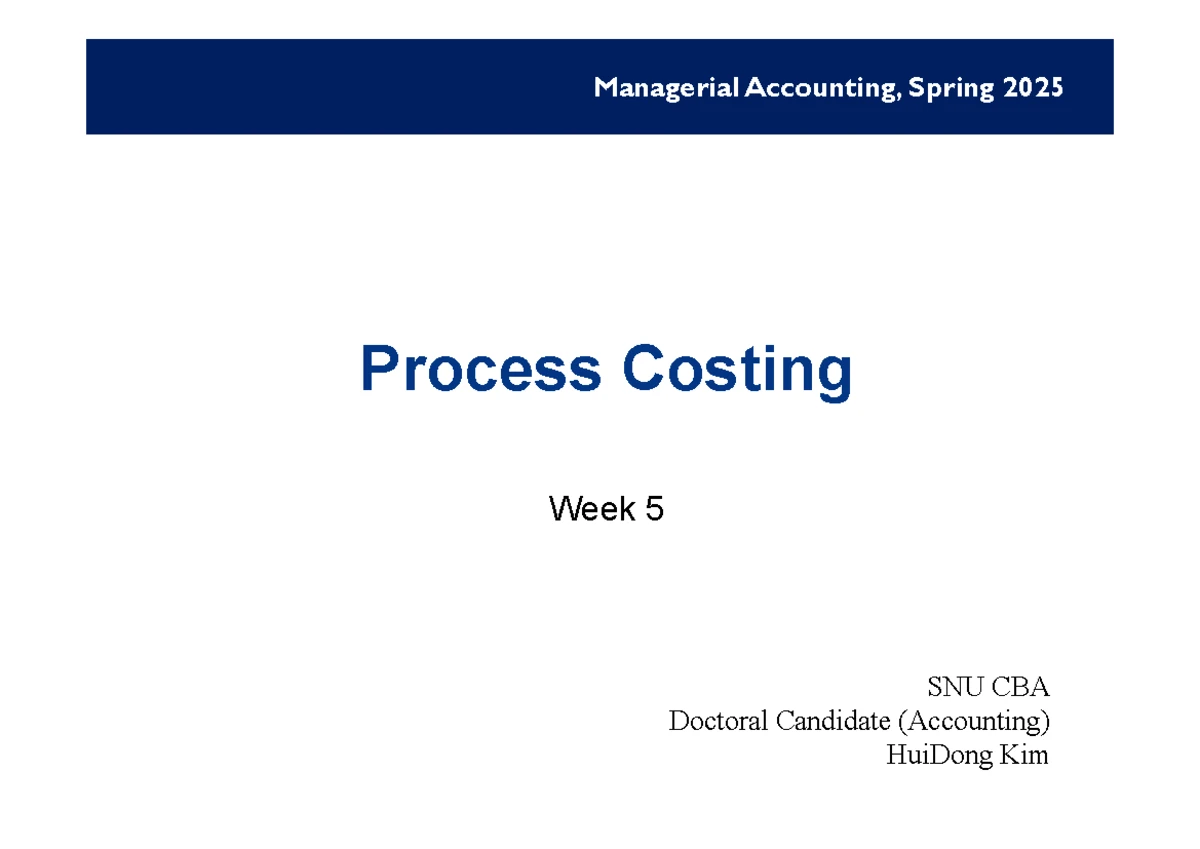 Managerial Accounting, Spring 2025

Process Costing

Week 5

SNU CBA
Doctoral Candidate (Accounting)
HuiDong Kim